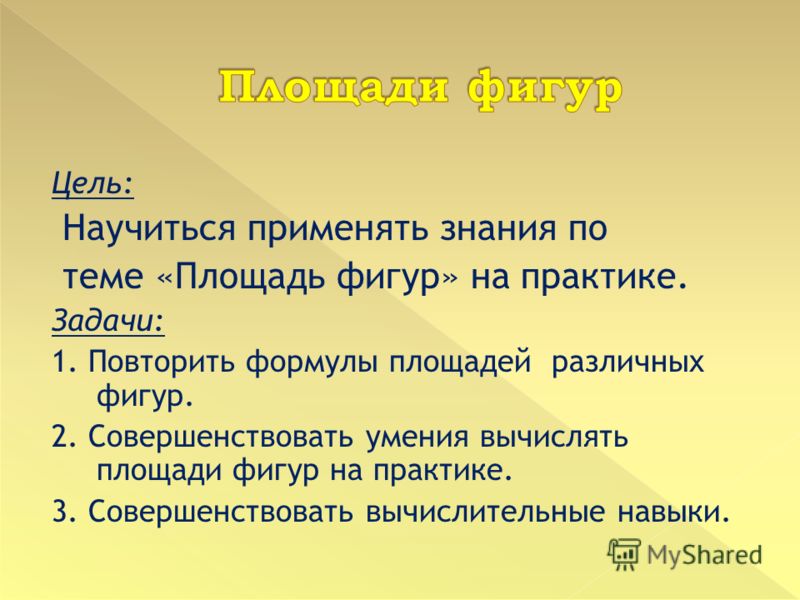 Площади фигур

Цель:

Научиться применять знания по теме «Площадь фигур» на практике.

Задачи:

1. Повторить формулы площадей различных фигур.

2. Совершенствовать умения вычислять площади фигур на практике.

3. Совершенствовать вычислительные навыки.

MyShared